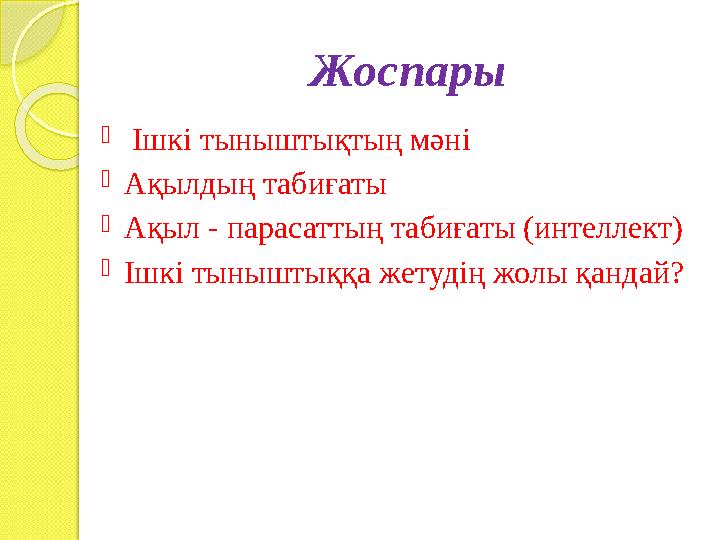 Жоспары

Ішкі тыныштықтың мәні
Ақылдың табиғаты
Ақыл - парасаттың табиғаты (интеллект)
Ішкі тыныштыққа жетудің жолы қандай?